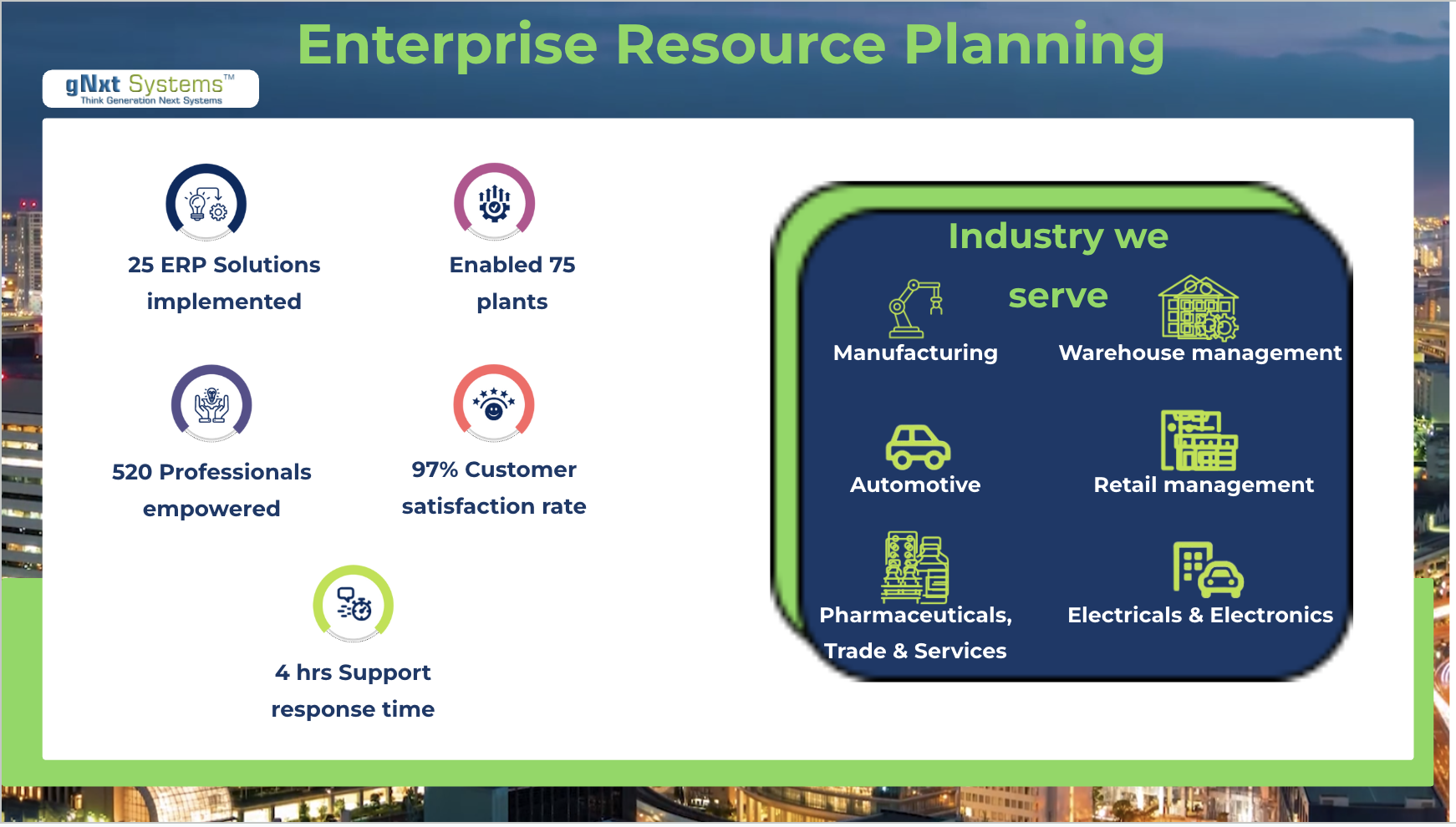 Enterprise Resource Planning

gNxt Systems™
Think Generation Next Systems

25 ERP Solutions implemented

Enabled 75 plants

520 Professionals empowered

97% Customer satisfaction rate

4 hrs Support response time

Industry we serve

Manufacturing

Warehouse management

Automotive

Retail management

Pharmaceuticals, Trade & Services

Electricals & Electronics